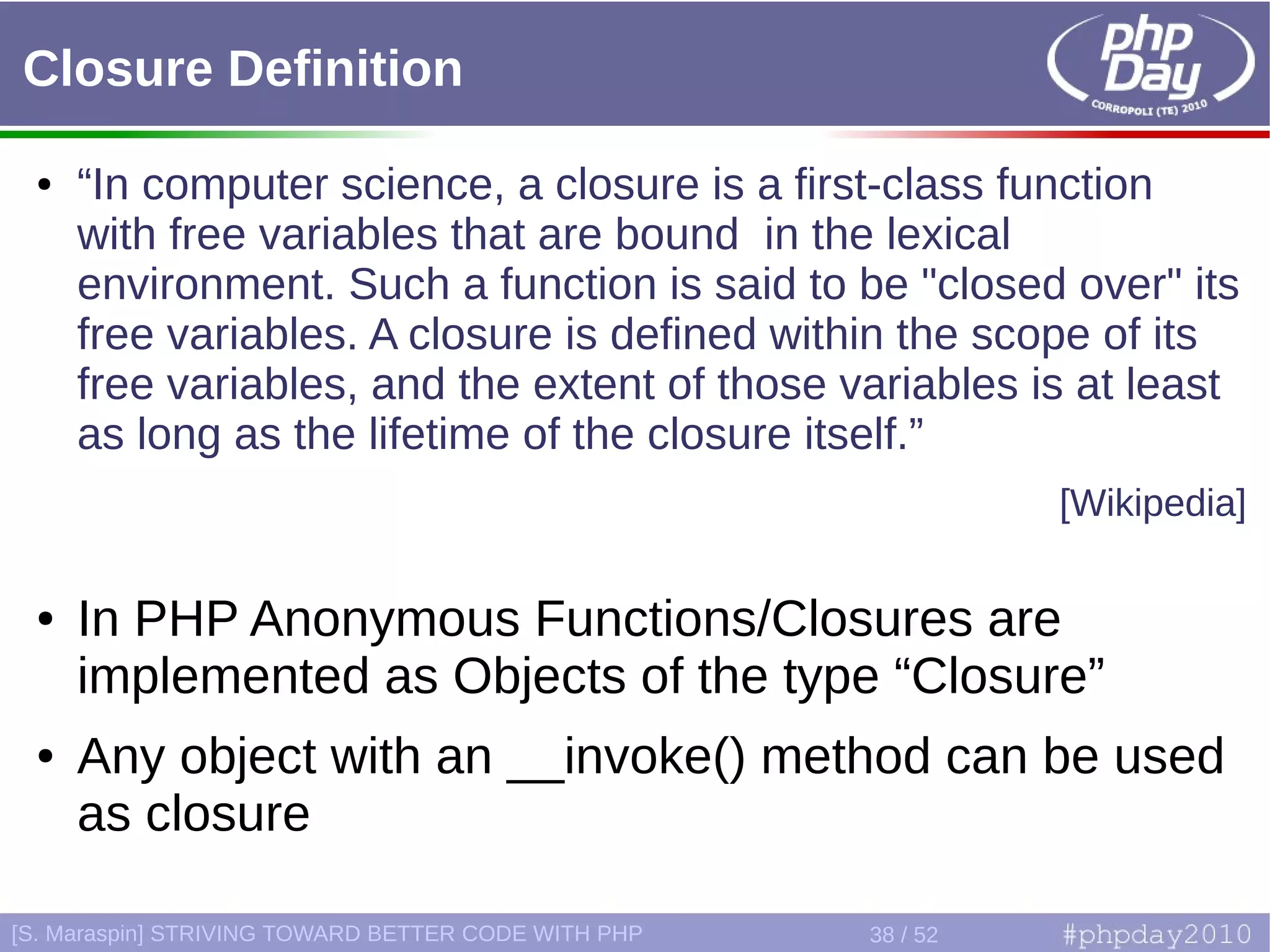 Closure Definition

php Day
CORROPOLI (TE) 2010

• “In computer science, a closure is a first-class function with free variables that are bound in the lexical environment. Such a function is said to be "closed over" its free variables. A closure is defined within the scope of its free variables, and the extent of those variables is at least as long as the lifetime of the closure itself.”

[Wikipedia]

• In PHP Anonymous Functions/Closures are implemented as Objects of the type “Closure”

• Any object with an __invoke() method can be used as closure

[S. Maraspin] STRIVING TOWARD BETTER CODE WITH PHP 38 / 52 #phpday2010